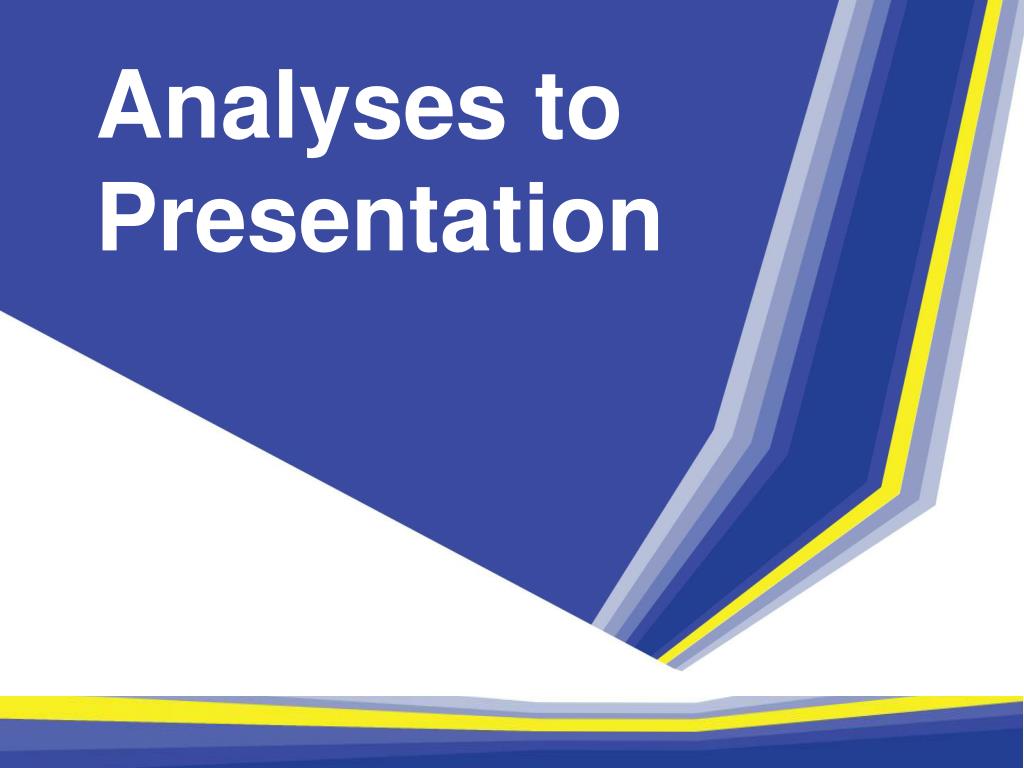 Analyses to Presentation